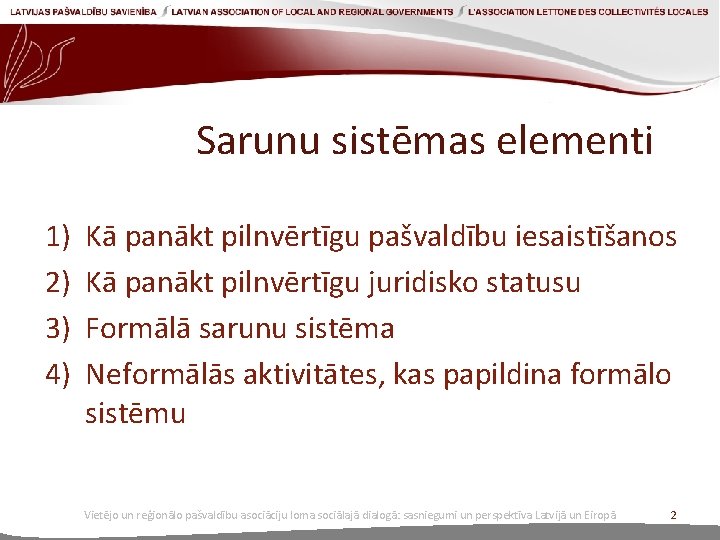 LATVIJAS PAŠVALDĪBU SAVIENĪBA LATVIAN ASSOCIATION OF LOCAL AND REGIONAL GOVERNMENTS L'ASSOCIATION LETTONE DES COLLECTIVITÉS LOCALES

Sarunu sistēmas elementi

1) Kā panākt pilnvērtīgu pašvaldību iesaistīšanos
2) Kā panākt pilnvērtīgu juridisko statusu
3) Formālā sarunu sistēma
4) Neformālās aktivitātes, kas papildina formālo sistēmu

Vietējo un reģionālo pašvaldību asociāciju loma sociālajā dialogā: sasniegumi un perspektīva Latvijā un Eiropā 2